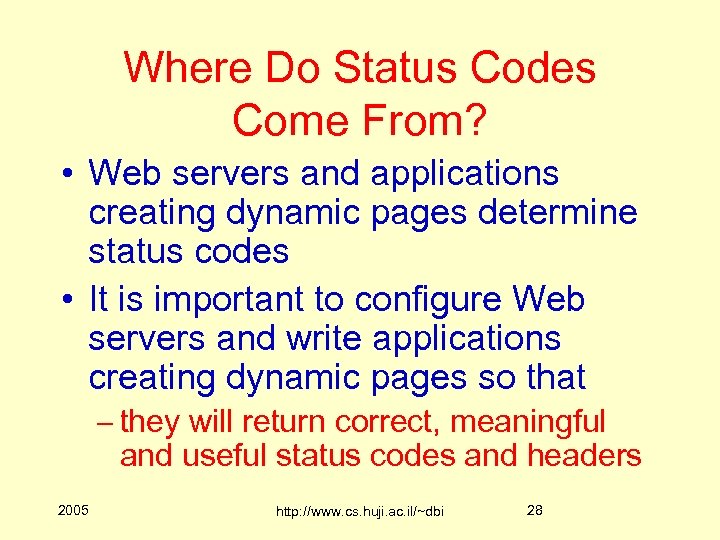 Where Do Status Codes Come From?

• Web servers and applications creating dynamic pages determine status codes

• It is important to configure Web servers and write applications creating dynamic pages so that

– they will return correct, meaningful and useful status codes and headers

2005

http://www.cs.huji.ac.il/~dbi

28